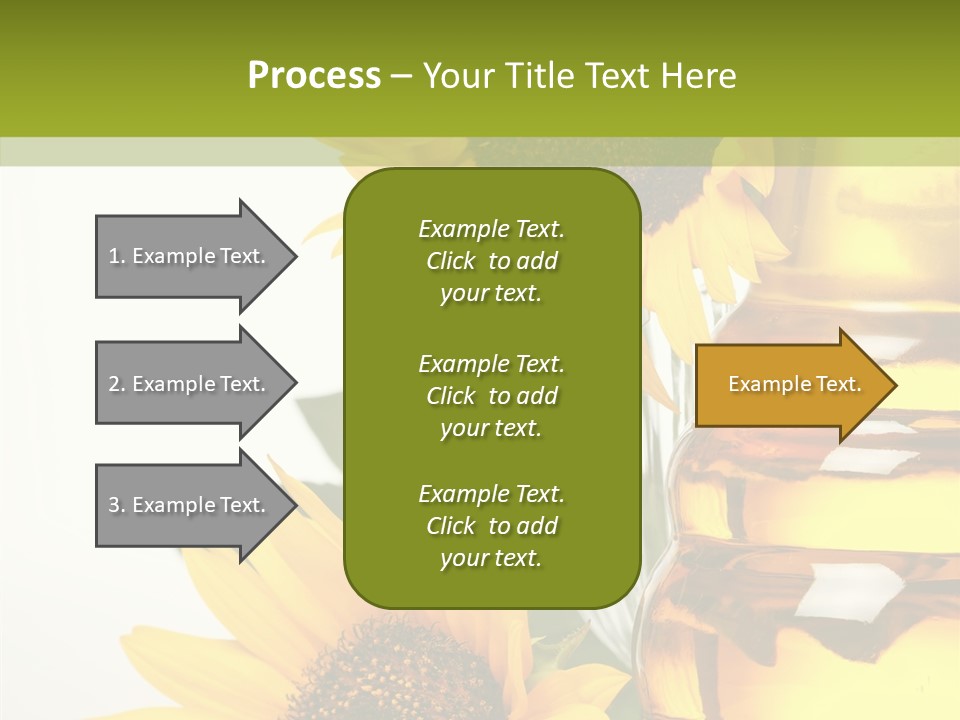 Process – Your Title Text Here

1. Example Text.

2. Example Text.

3. Example Text.

Example Text. Click to add your text.

Example Text. Click to add your text.

Example Text. Click to add your text.

Example Text.